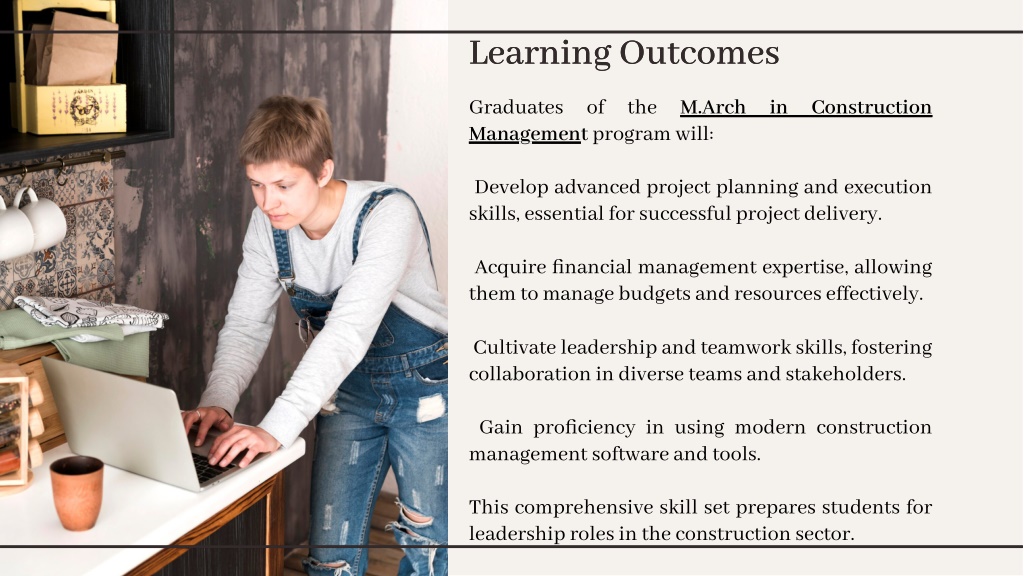 Learning Outcomes

Graduates of the M.Arch in Construction Management program will:

Develop advanced project planning and execution skills, essential for successful project delivery.

Acquire financial management expertise, allowing them to manage budgets and resources effectively.

Cultivate leadership and teamwork skills, fostering collaboration in diverse teams and stakeholders.

Gain proficiency in using modern construction management software and tools.

This comprehensive skill set prepares students for leadership roles in the construction sector.